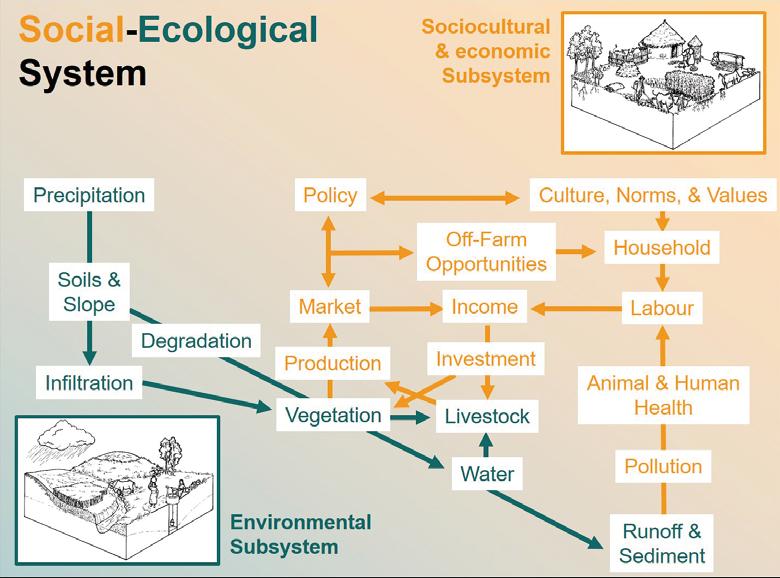 Social-Ecological System

Sociocultural & economic Subsystem

Precipitation

Soils & Slope

Degradation

Infiltration

Policy

Culture, Norms, & Values

Off-Farm Opportunities

Household

Market

Income

Labour

Production

Investment

Animal & Human Health

Vegetation

Livestock

Water

Pollution

Runoff & Sediment

Environmental Subsystem